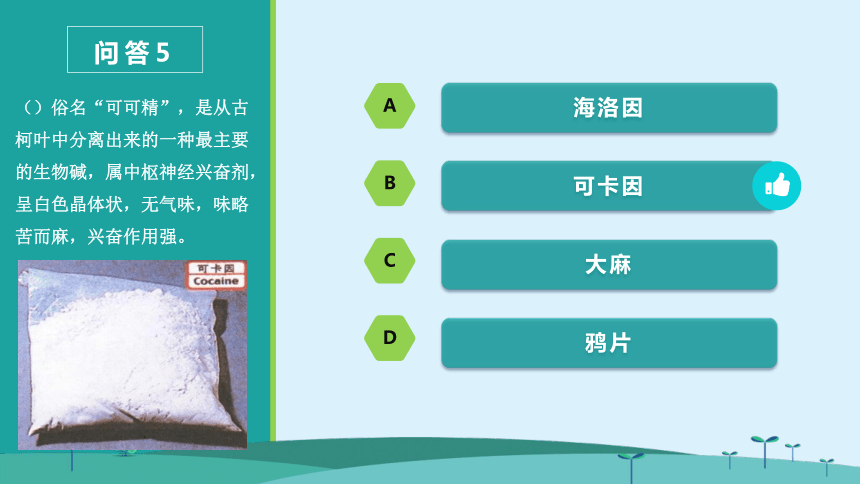 问答5

（）俗名“可可精”，是从古柯叶中分离出来的一种最主要的生物碱，属中枢神经兴奋剂，呈白色晶体状，无气味，味略苦而麻，兴奋作用强。

可卡因
Cocaine

A
海洛因

B
可卡因

C
大麻

D
鸦片